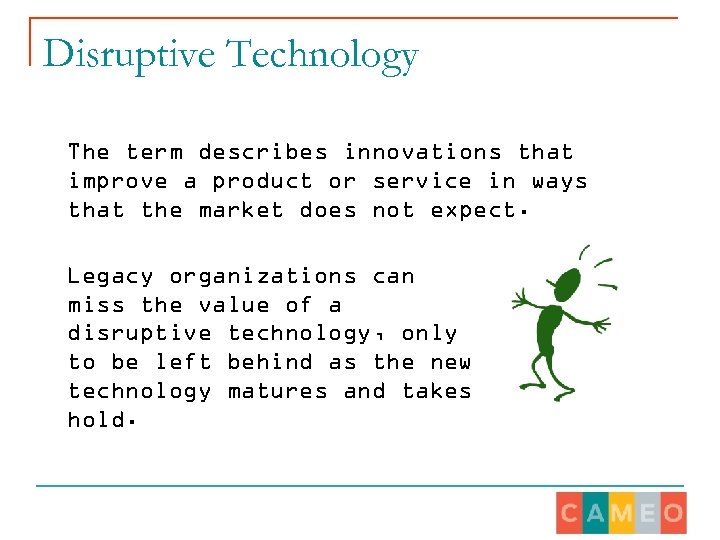 Disruptive Technology

The term describes innovations that improve a product or service in ways that the market does not expect.

Legacy organizations can miss the value of a disruptive technology, only to be left behind as the new technology matures and takes hold.

CAMEO